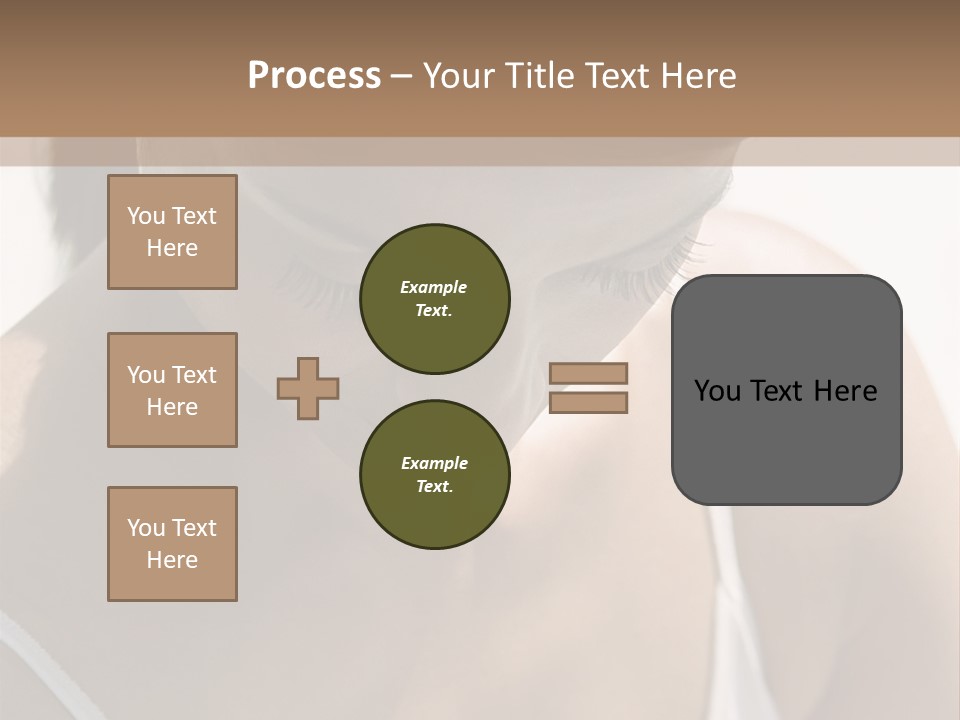 Process – Your Title Text Here

You Text Here

You Text Here

You Text Here

Example Text.

Example Text.

You Text Here